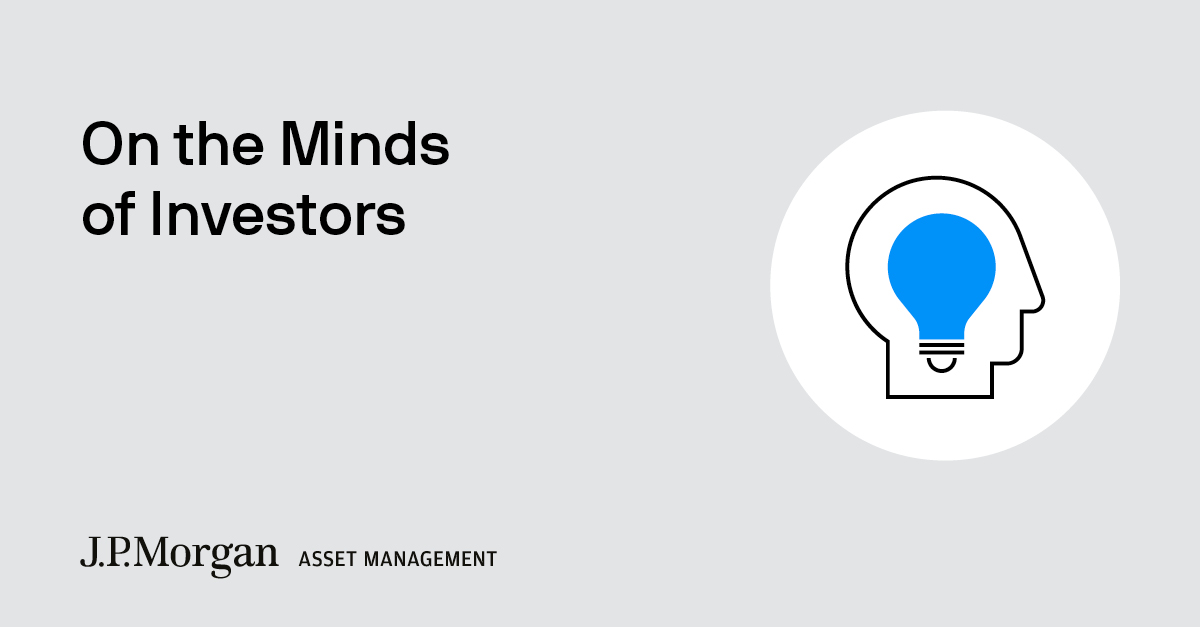 On the Minds of Investors

J.P.Morgan ASSET MANAGEMENT